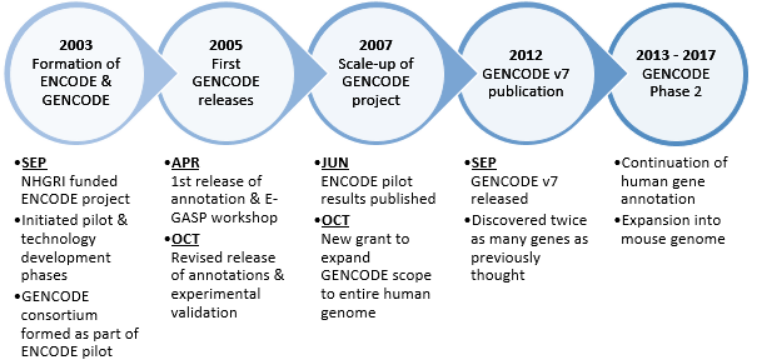 2003
Formation of ENCODE & GENCODE

2005
First GENCODE releases

2007
Scale-up of GENCODE project

2012
GENCODE v7 publication

2013 - 2017
GENCODE Phase 2

•SEP
NHGRI funded ENCODE project
•Initiated pilot & technology development phases
•GENCODE consortium formed as part of ENCODE pilot

•APR
1st release of annotation & E-GASP workshop
•OCT
Revised release of annotations & experimental validation

•JUN
ENCODE pilot results published
•OCT
New grant to expand GENCODE scope to entire human genome

•SEP
GENCODE v7 released
•Discovered twice as many genes as previously thought

•Continuation of human gene annotation
•Expansion into mouse genome